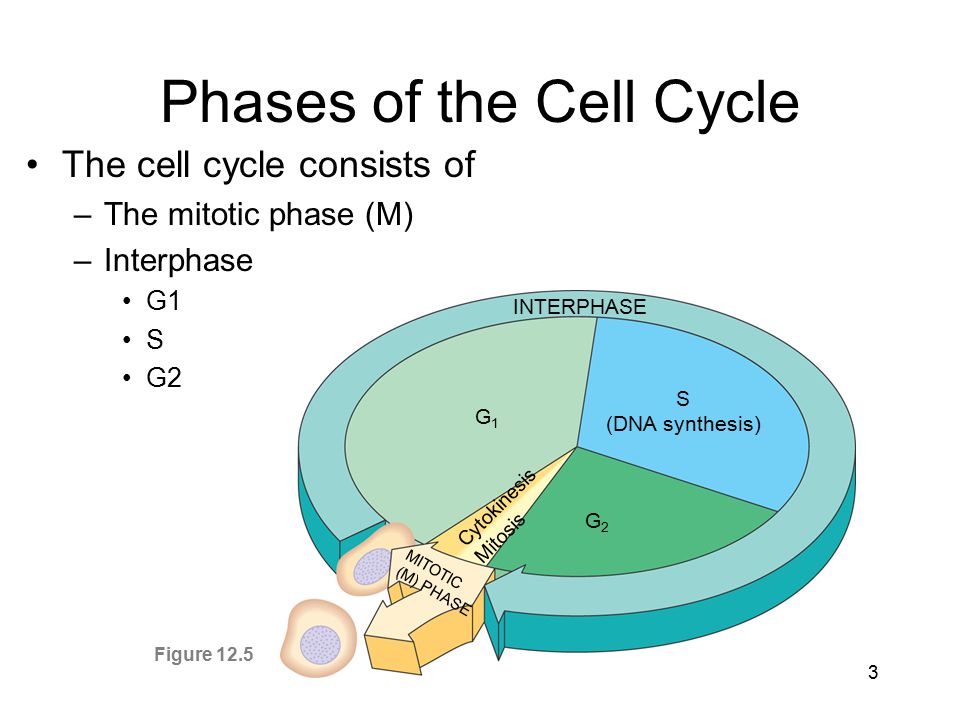 Phases of the Cell Cycle

• The cell cycle consists of
– The mitotic phase (M)
– Interphase
• G1
• S
• G2

INTERPHASE

$G_1$

S
(DNA synthesis)

$G_2$

Cytokinesis

Mitosis

MITOTIC (M) PHASE

Figure 12.5

3